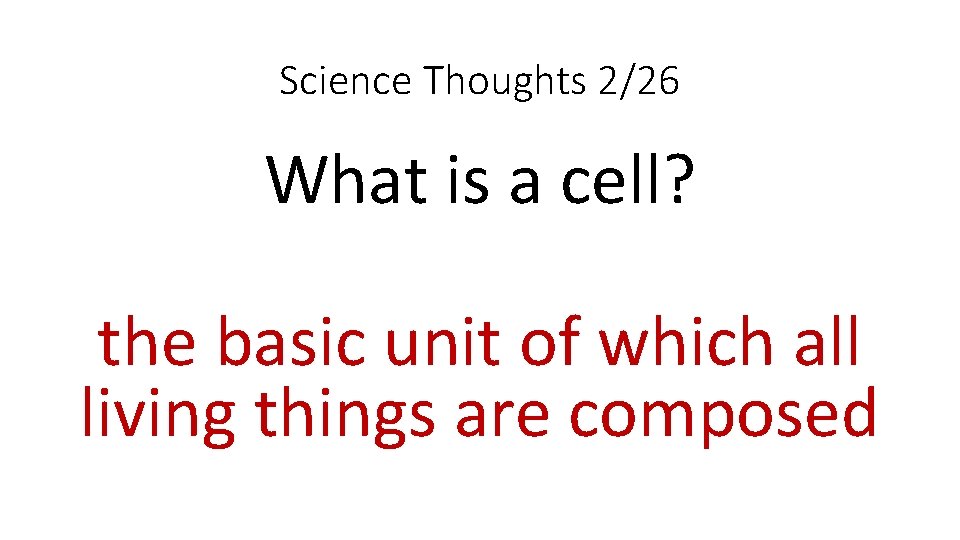 Science Thoughts 2/26

What is a cell?

the basic unit of which all living things are composed